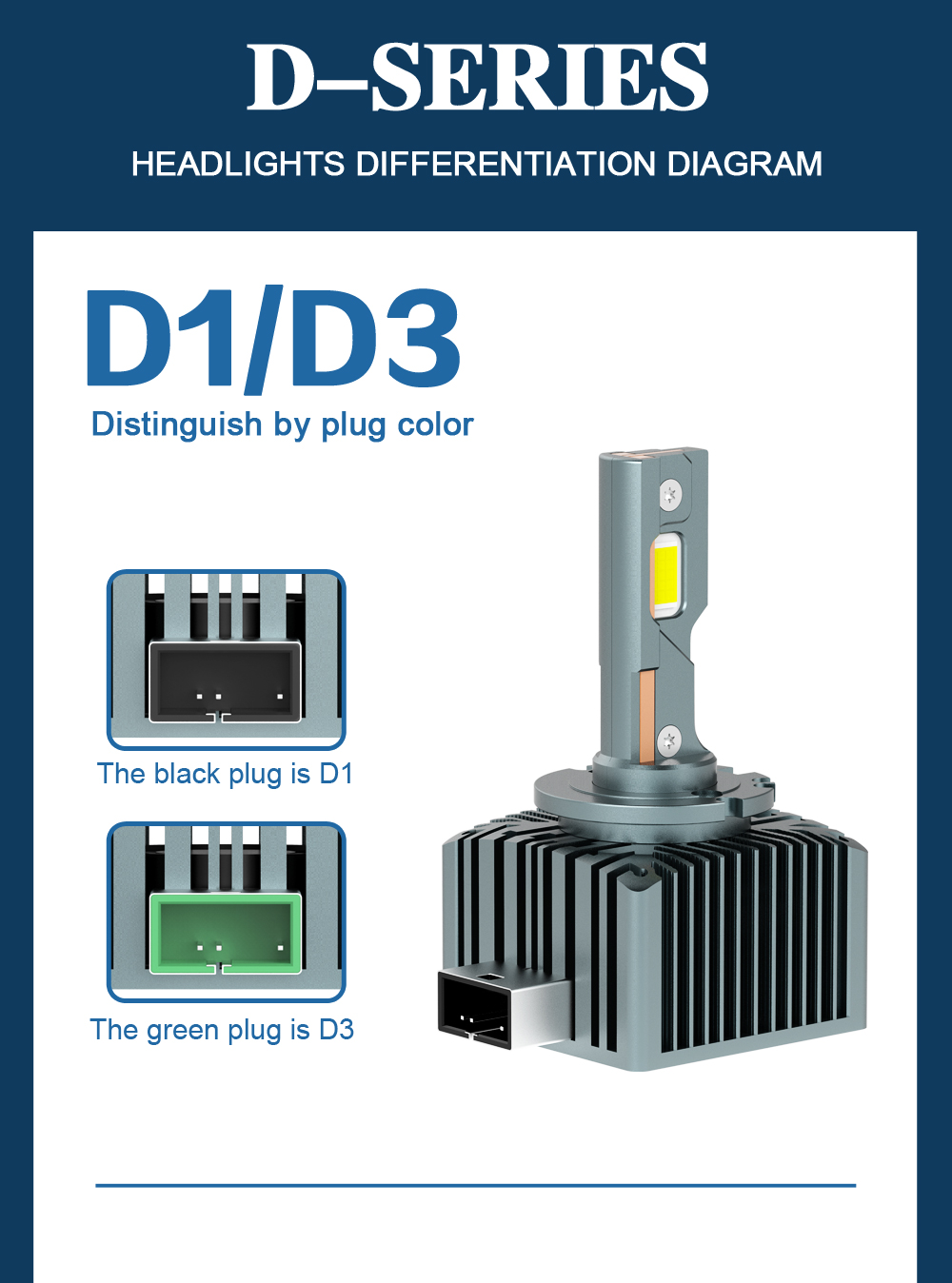 D–SERIES

HEADLIGHTS DIFFERENTIATION DIAGRAM

D1/D3

Distinguish by plug color

The black plug is D1

The green plug is D3